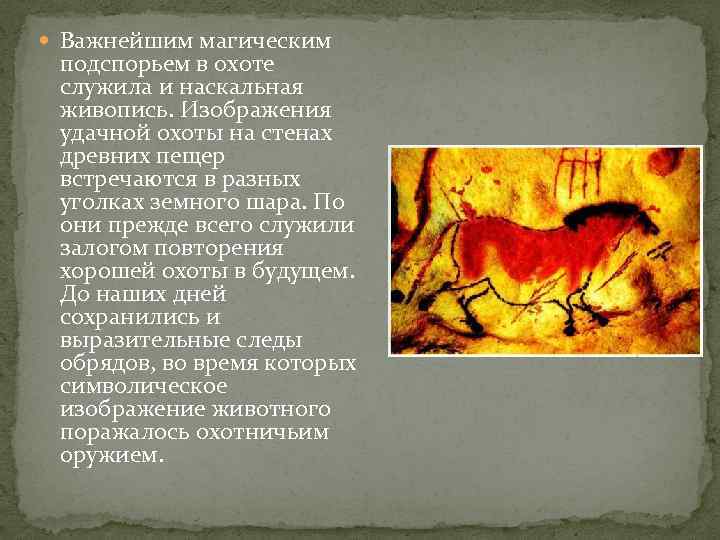 Важнейшим магическим подспорьем в охоте служила и наскальная живопись. Изображения удачной охоты на стенах древних пещер встречаются в разных уголках земного шара. По они прежде всего служили залогом повторения хорошей охоты в будущем. До наших дней сохранились и выразительные следы обрядов, во время которых символическое изображение животного поражалось охотничьим оружием.